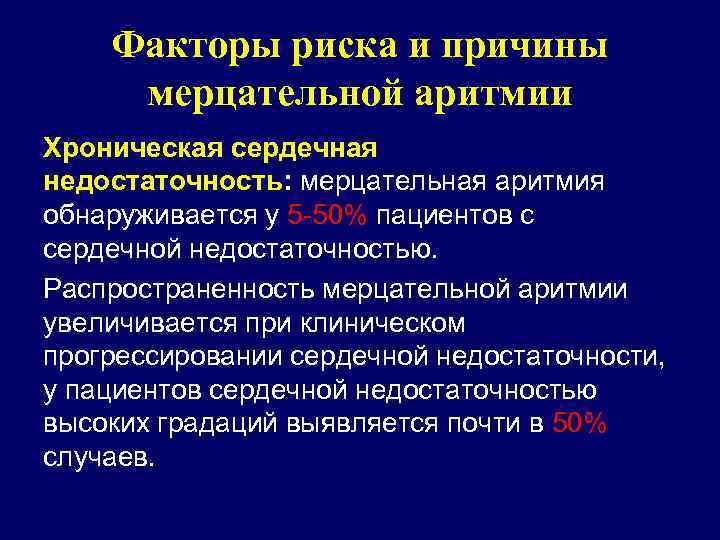 Факторы риска и причины мерцательной аритмии

Хроническая сердечная недостаточность: мерцательная аритмия обнаруживается у 5-50% пациентов с сердечной недостаточностью.

Распространенность мерцательной аритмии увеличивается при клиническом прогрессировании сердечной недостаточности, у пациентов сердечной недостаточностью высоких градаций выявляется почти в 50% случаев.